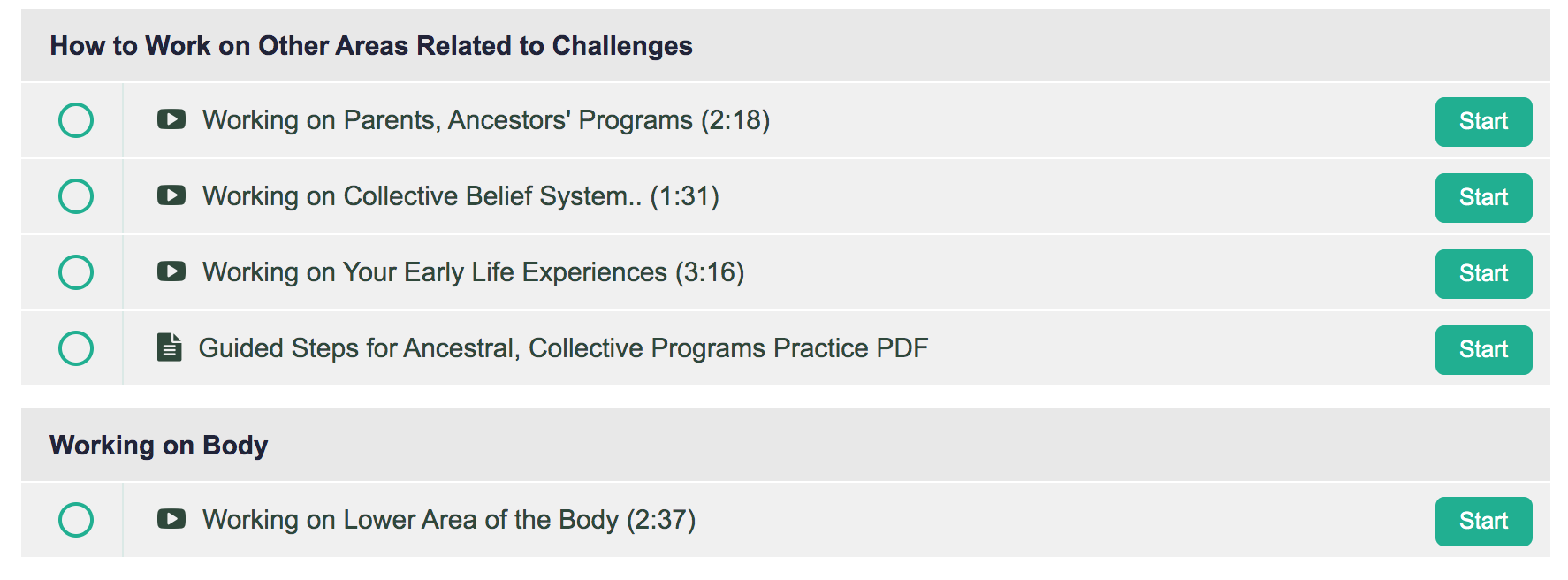 How to Work on Other Areas Related to Challenges

Working on Parents, Ancestors' Programs (2:18) Start

Working on Collective Belief System.. (1:31) Start

Working on Your Early Life Experiences (3:16) Start

Guided Steps for Ancestral, Collective Programs Practice PDF Start

Working on Body

Working on Lower Area of the Body (2:37) Start